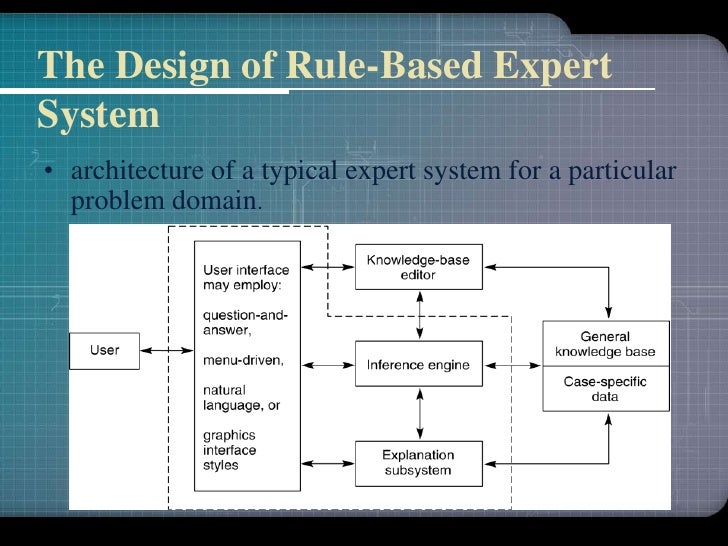 The Design of Rule-Based Expert System

• architecture of a typical expert system for a particular problem domain.

User

User interface may employ:

question-and-answer,

menu-driven,

natural language, or

graphics interface styles

Knowledge-base editor

Inference engine

Explanation subsystem

General knowledge base

Case-specific data